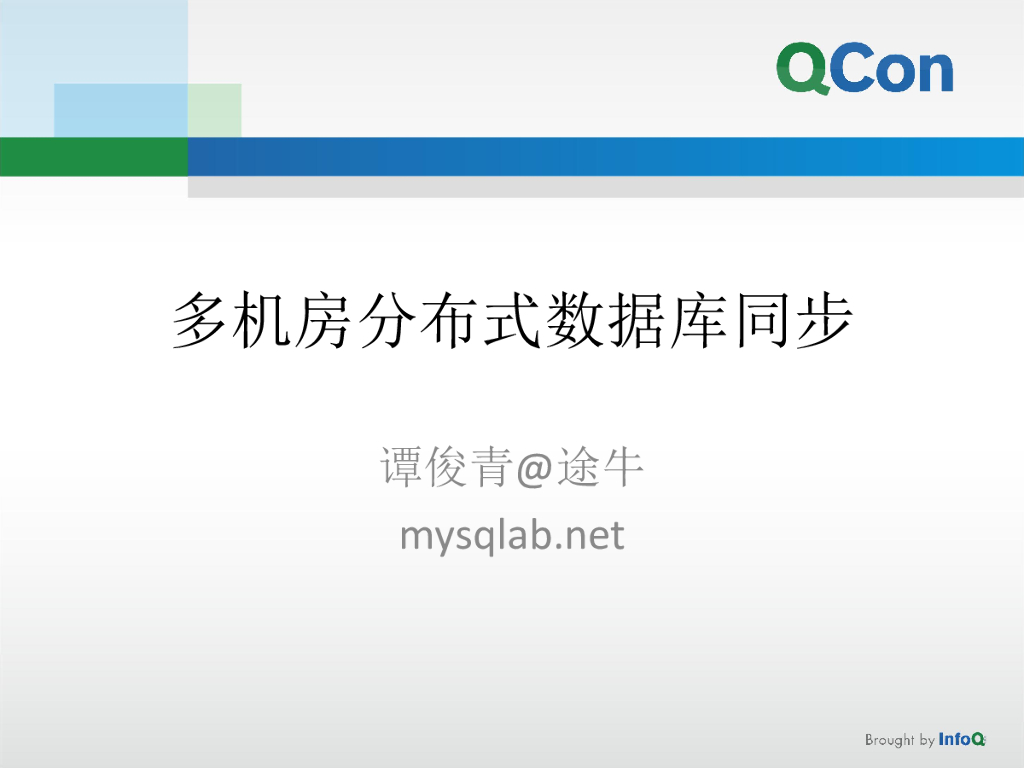 QCon

多机房分布式数据库同步

谭俊青@途牛
mysqlab.net

Brought by InfoQ